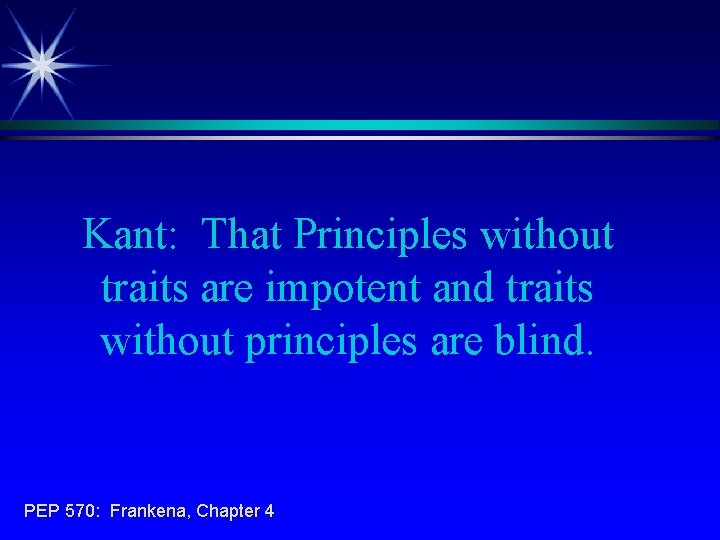 Kant: That Principles without traits are impotent and traits without principles are blind.

PEP 570: Frankena, Chapter 4